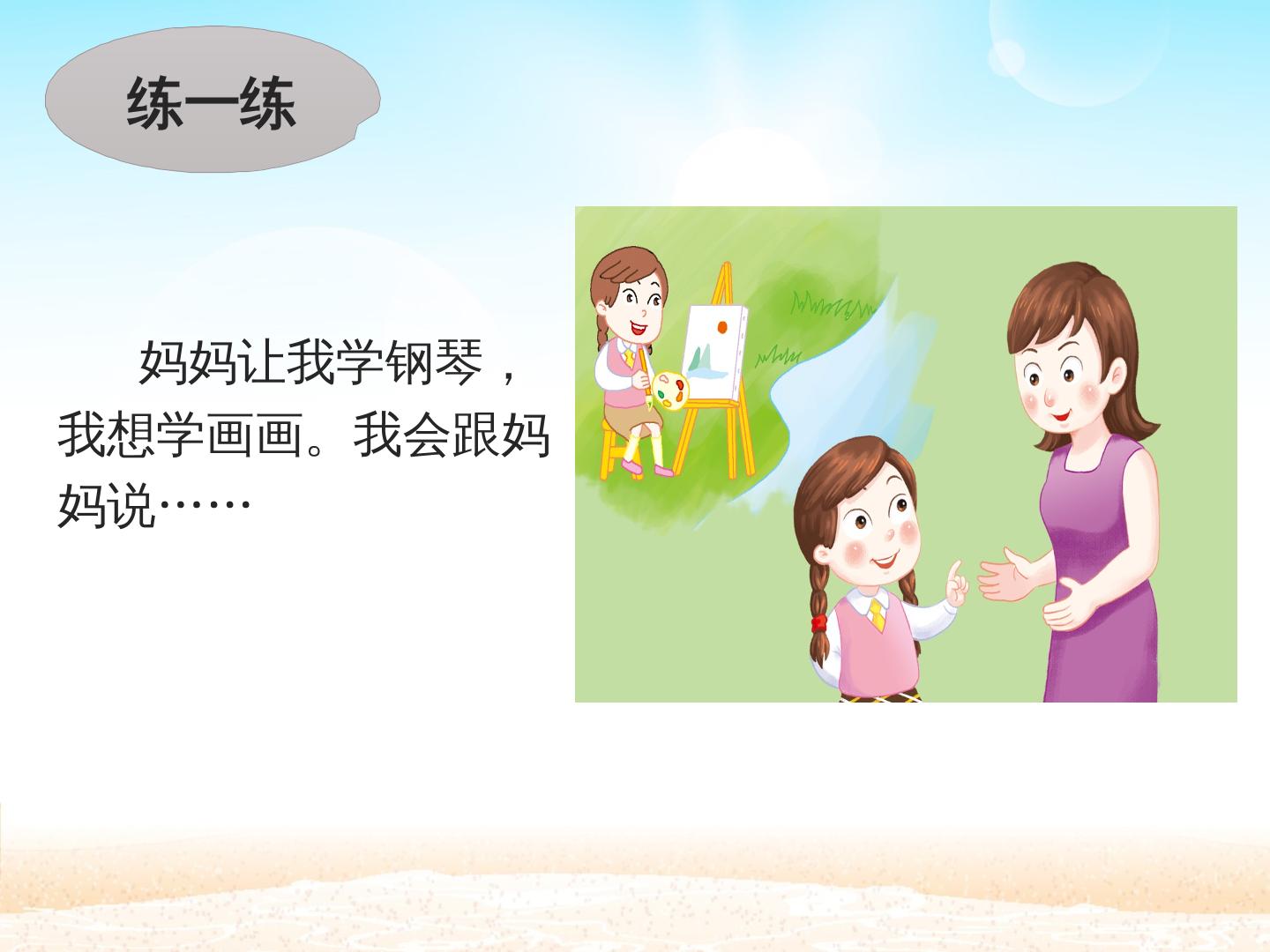 练一练

妈妈让我学钢琴，我想学画画。我会跟妈妈说……